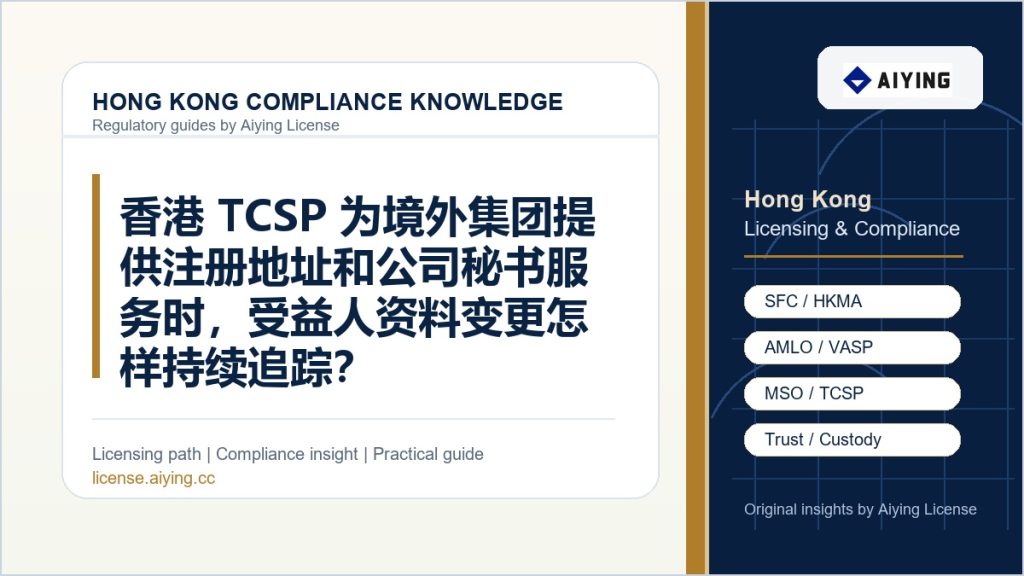 HONG KONG COMPLIANCE KNOWLEDGE
Regulatory guides by Aiying License

香港 TCSP 为境外集团提供注册地址和公司秘书服务时，受益人资料变更怎样持续追踪？

Licensing path | Compliance insight | Practical guide
license.aiying.cc

AIYING

Hong Kong
Licensing & Compliance

SFC / HKMA

AMLO / VASP

MSO / TCSP

Trust / Custody

Original insights by Aiying License